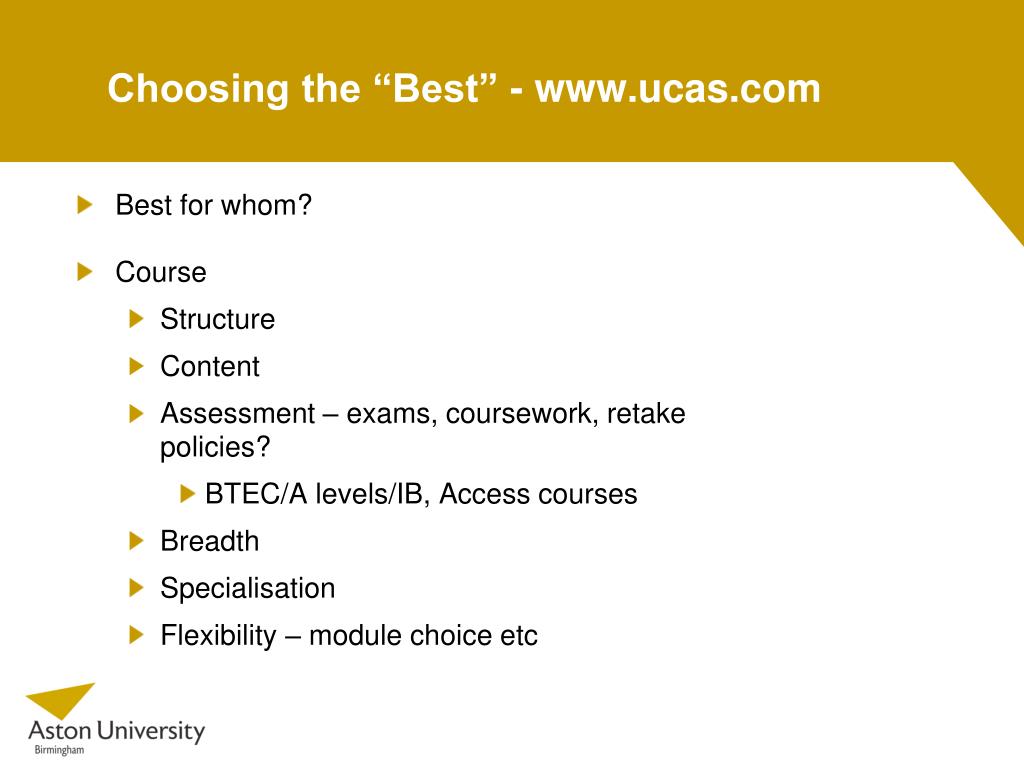 Choosing the “Best” - www.ucas.com

Best for whom?

Course

Structure

Content

Assessment – exams, coursework, retake policies?

BTEC/A levels/IB, Access courses

Breadth

Specialisation

Flexibility – module choice etc

Aston University
Birmingham